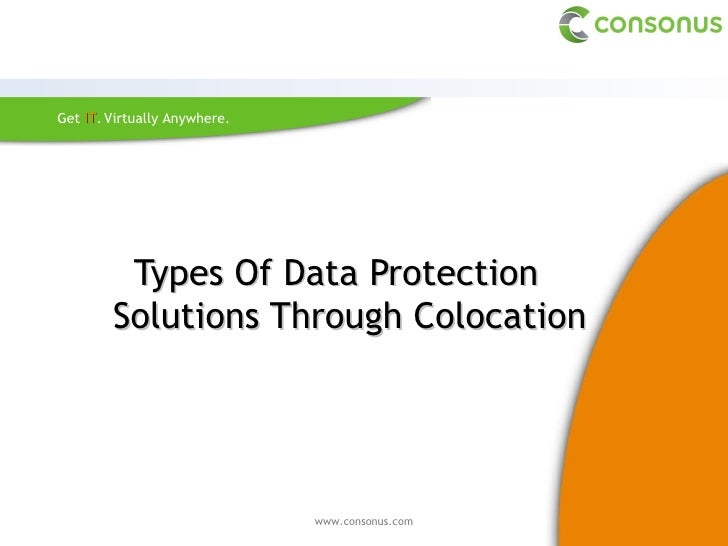 consonus

Get IT. Virtually Anywhere.

Types Of Data Protection Solutions Through Colocation

www.consonus.com